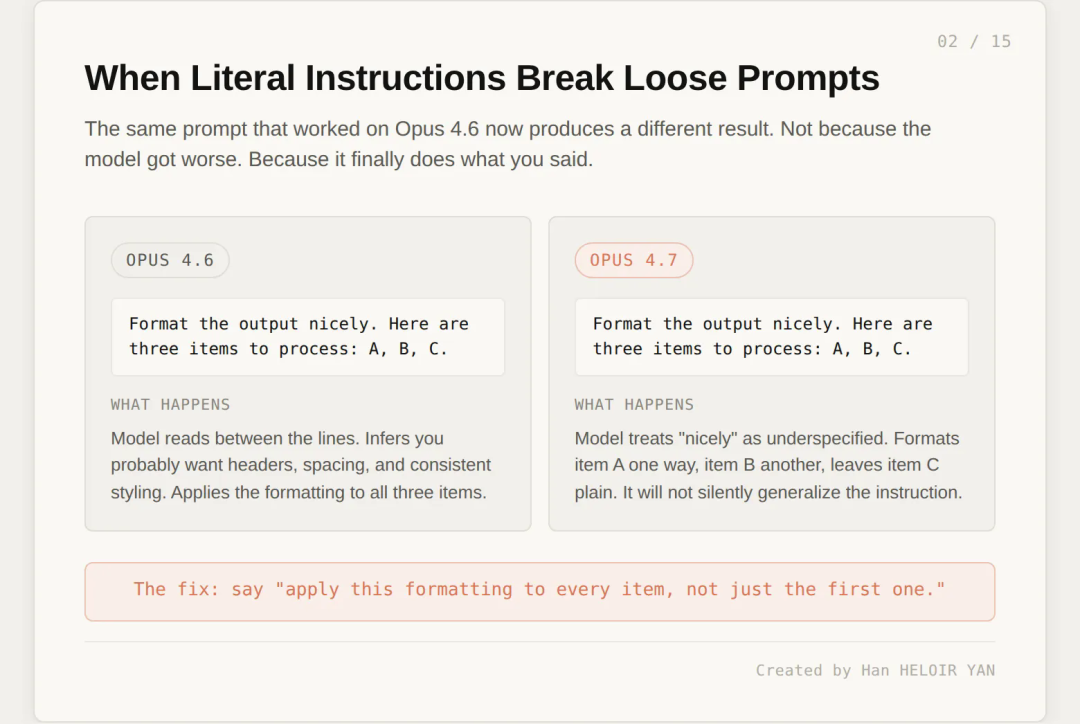 02 / 15

When Literal Instructions Break Loose Prompts

The same prompt that worked on Opus 4.6 now produces a different result. Not because the model got worse. Because it finally does what you said.

OPUS 4.6

Format the output nicely. Here are three items to process: A, B, C.

WHAT HAPPENS

Model reads between the lines. Infers you probably want headers, spacing, and consistent styling. Applies the formatting to all three items.

OPUS 4.7

Format the output nicely. Here are three items to process: A, B, C.

WHAT HAPPENS

Model treats "nicely" as underspecified. Formats item A one way, item B another, leaves item C plain. It will not silently generalize the instruction.

The fix: say "apply this formatting to every item, not just the first one."

Created by Han HELOIR YAN